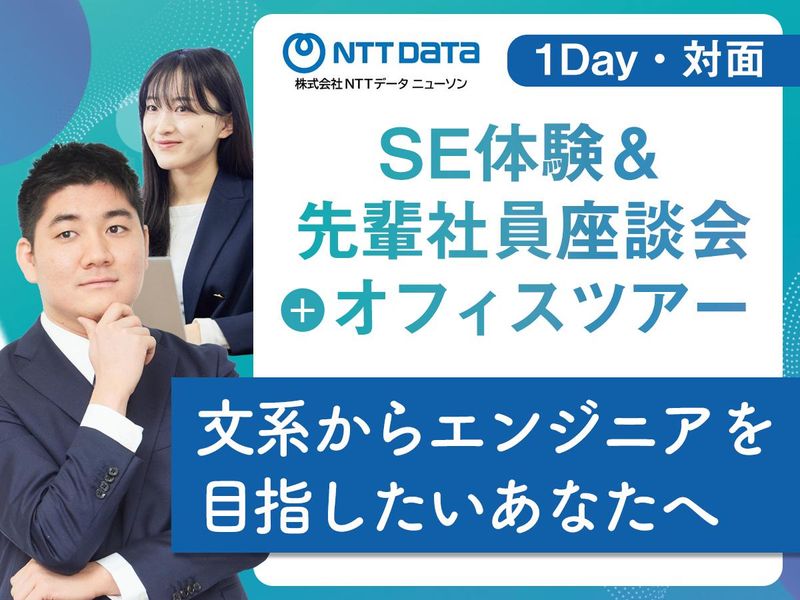 NTT DATA
株式会社NTTデータ ニューソン

1Day・対面

SE体験＆
先輩社員座談会
+オフィスツアー

文系からエンジニアを
目指したいあなたへ